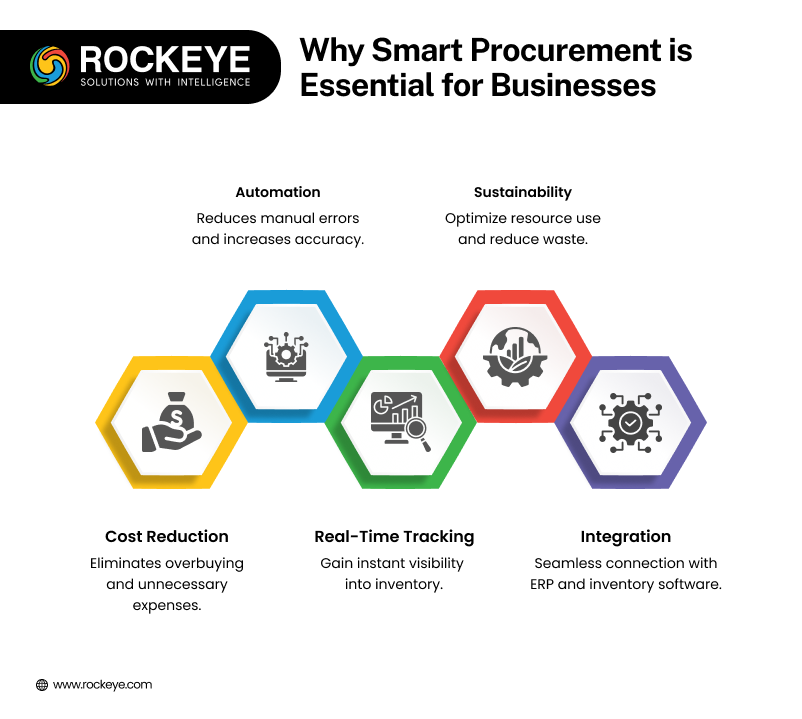 ROCKEYE
SOLUTIONS WITH INTELLIGENCE

Why Smart Procurement is Essential for Businesses

Automation
Reduces manual errors and increases accuracy.

Sustainability
Optimize resource use and reduce waste.

Cost Reduction
Eliminates overbuying and unnecessary expenses.

Real-Time Tracking
Gain instant visibility into inventory.

Integration
Seamless connection with ERP and inventory software.

www.rockeye.com